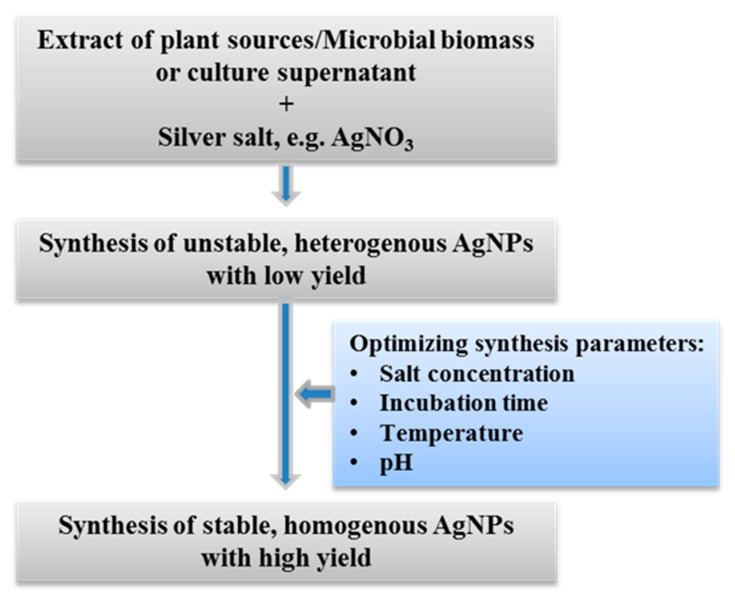 Extract of plant sources/Microbial biomass or culture supernatant
+
Silver salt, e.g. $AgNO_3$

Synthesis of unstable, heterogenous AgNPs with low yield

Optimizing synthesis parameters:
• Salt concentration
• Incubation time
• Temperature
• pH

Synthesis of stable, homogenous AgNPs with high yield